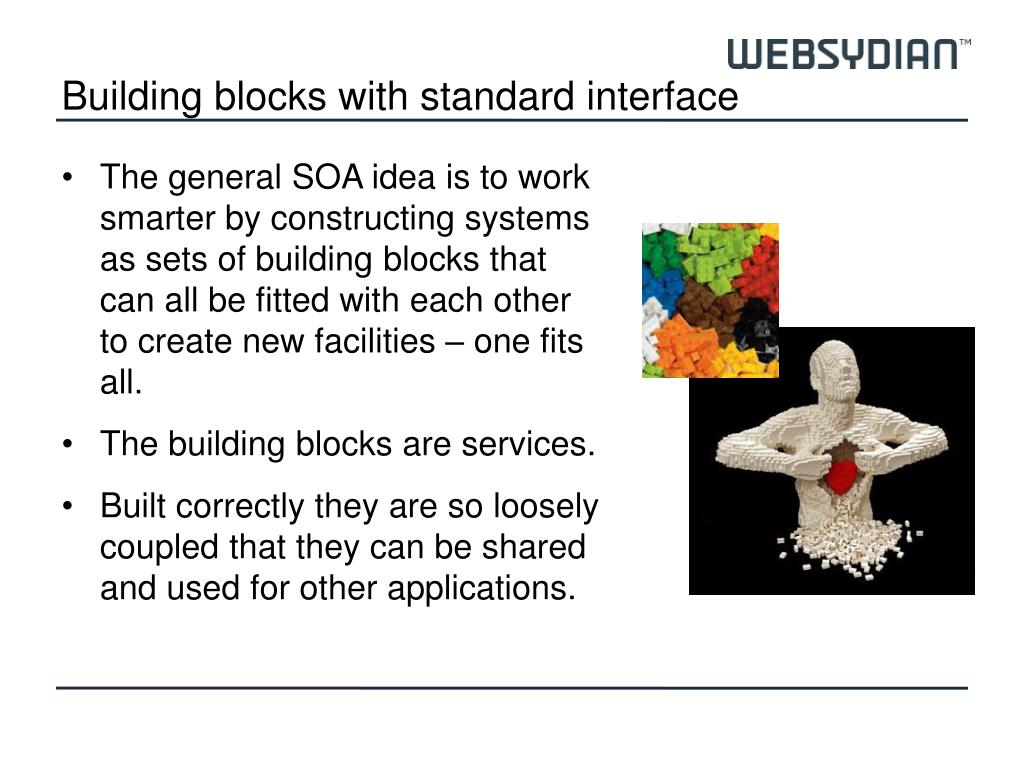 WEBSYDIAN™

Building blocks with standard interface

• The general SOA idea is to work smarter by constructing systems as sets of building blocks that can all be fitted with each other to create new facilities – one fits all.

• The building blocks are services.

• Built correctly they are so loosely coupled that they can be shared and used for other applications.